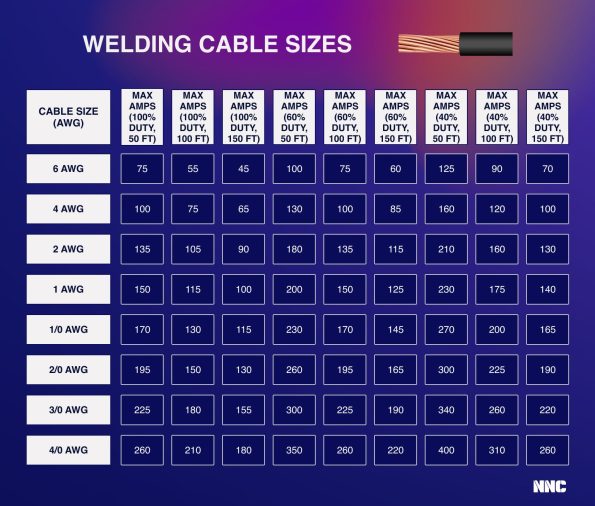 WELDING CABLE SIZES

| CABLE SIZE (AWG) | MAX AMPS (100% DUTY, 50 FT) | MAX AMPS (100% DUTY, 100 FT) | MAX AMPS (100% DUTY, 150 FT) | MAX AMPS (60% DUTY, 50 FT) | MAX AMPS (60% DUTY, 100 FT) | MAX AMPS (60% DUTY, 150 FT) | MAX AMPS (40% DUTY, 50 FT) | MAX AMPS (40% DUTY, 100 FT) | MAX AMPS (40% DUTY, 150 FT) |
|---|---|---|---|---|---|---|---|---|---|
| 6 AWG | 75 | 55 | 45 | 100 | 75 | 60 | 125 | 90 | 70 |
| 4 AWG | 100 | 75 | 65 | 130 | 100 | 85 | 160 | 120 | 100 |
| 2 AWG | 135 | 105 | 90 | 180 | 135 | 115 | 210 | 160 | 130 |
| 1 AWG | 150 | 115 | 100 | 200 | 150 | 125 | 230 | 175 | 140 |
| 1/0 AWG | 170 | 130 | 115 | 230 | 170 | 145 | 270 | 200 | 165 |
| 2/0 AWG | 195 | 150 | 130 | 260 | 195 | 165 | 300 | 225 | 190 |
| 3/0 AWG | 225 | 180 | 155 | 300 | 225 | 190 | 340 | 260 | 220 |
| 4/0 AWG | 260 | 210 | 180 | 350 | 260 | 220 | 400 | 310 | 260 |

NNC